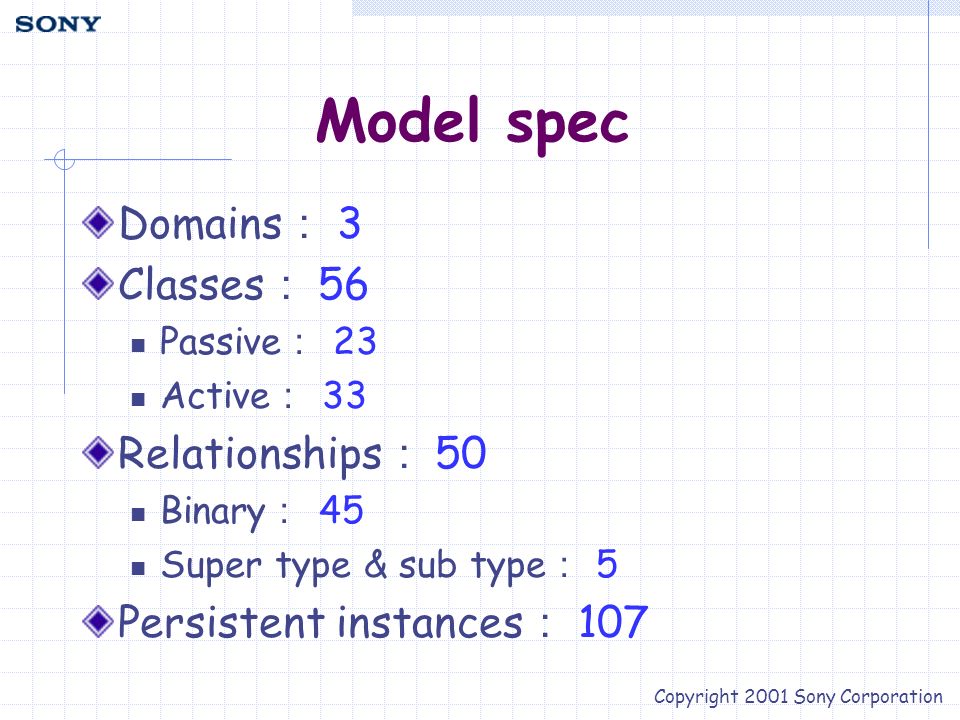 SONY

Model spec

Domains : 3

Classes : 56

Passive : 23

Active : 33

Relationships : 50

Binary : 45

Super type & sub type : 5

Persistent instances : 107

Copyright 2001 Sony Corporation